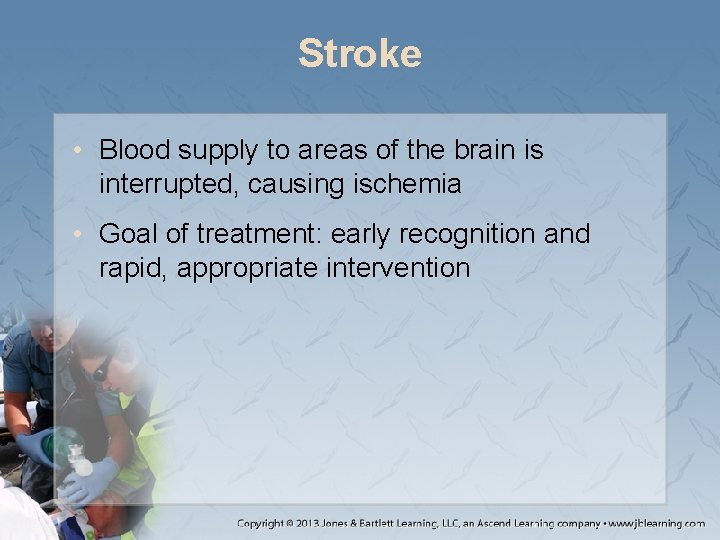 Stroke

• Blood supply to areas of the brain is interrupted, causing ischemia

• Goal of treatment: early recognition and rapid, appropriate intervention

Copyright © 2013 Jones & Bartlett Learning, LLC, an Ascend Learning company • www.jblearning.com